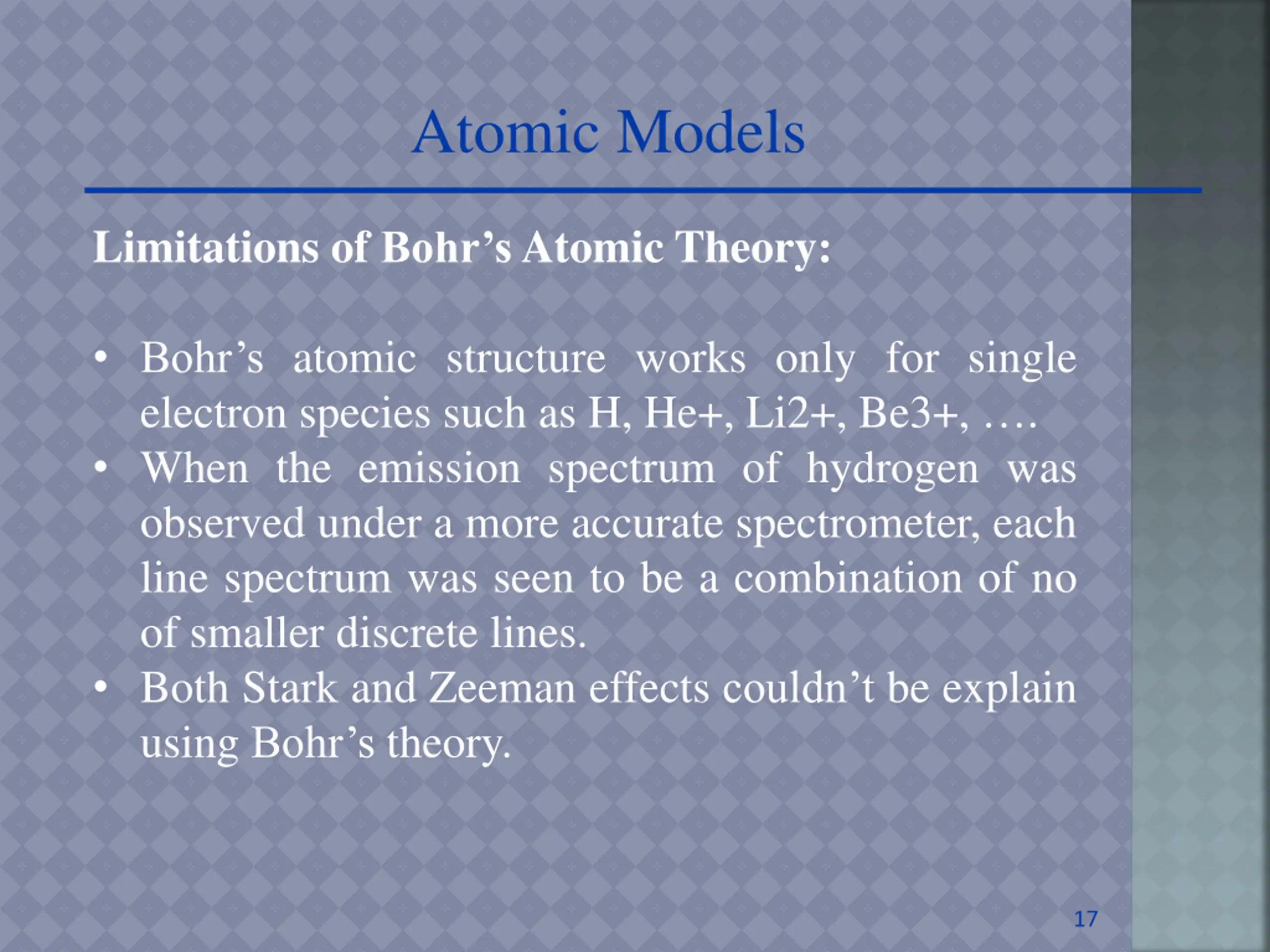 Atomic Models

Limitations of Bohr’s Atomic Theory:

• Bohr’s atomic structure works only for single electron species such as H, He+, Li2+, Be3+, ….
• When the emission spectrum of hydrogen was observed under a more accurate spectrometer, each line spectrum was seen to be a combination of no of smaller discrete lines.
• Both Stark and Zeeman effects couldn’t be explain using Bohr’s theory.

17